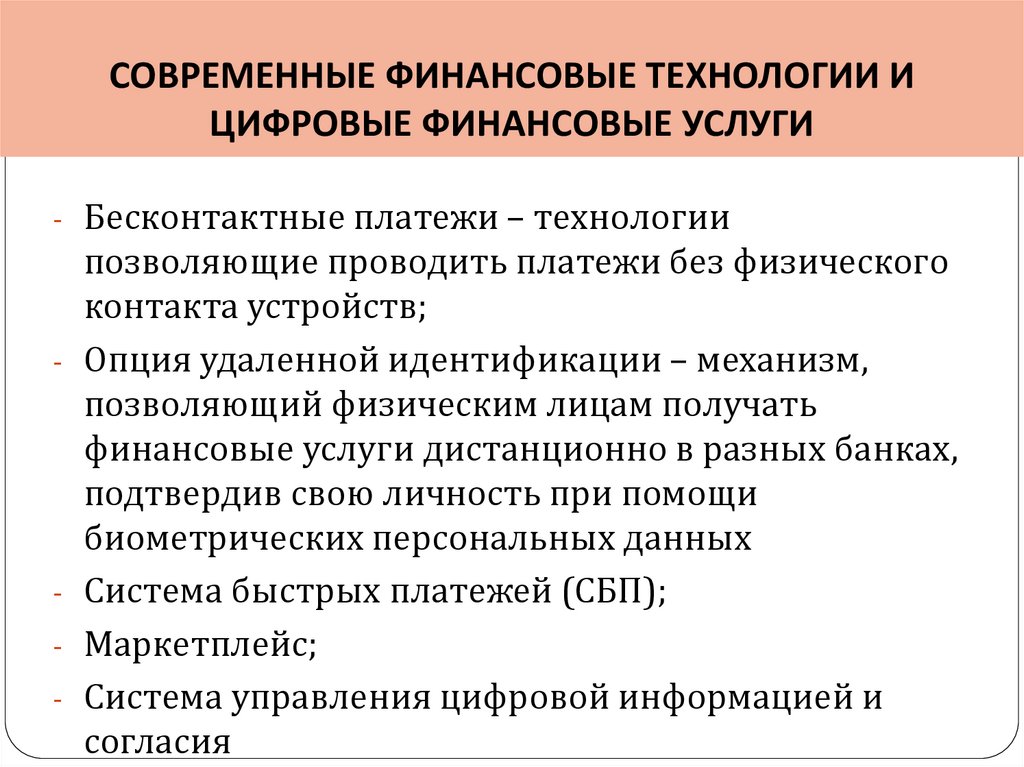 СОВРЕМЕННЫЕ ФИНАНСОВЫЕ ТЕХНОЛОГИИ И ЦИФРОВЫЕ ФИНАНСОВЫЕ УСЛУГИ

- Бесконтактные платежи – технологии позволяющие проводить платежи без физического контакта устройств;
- Опция удаленной идентификации – механизм, позволяющий физическим лицам получать финансовые услуги дистанционно в разных банках, подтвердив свою личность при помощи биометрических персональных данных
- Система быстрых платежей (СБП);
- Маркетплейс;
- Система управления цифровой информацией и согласия